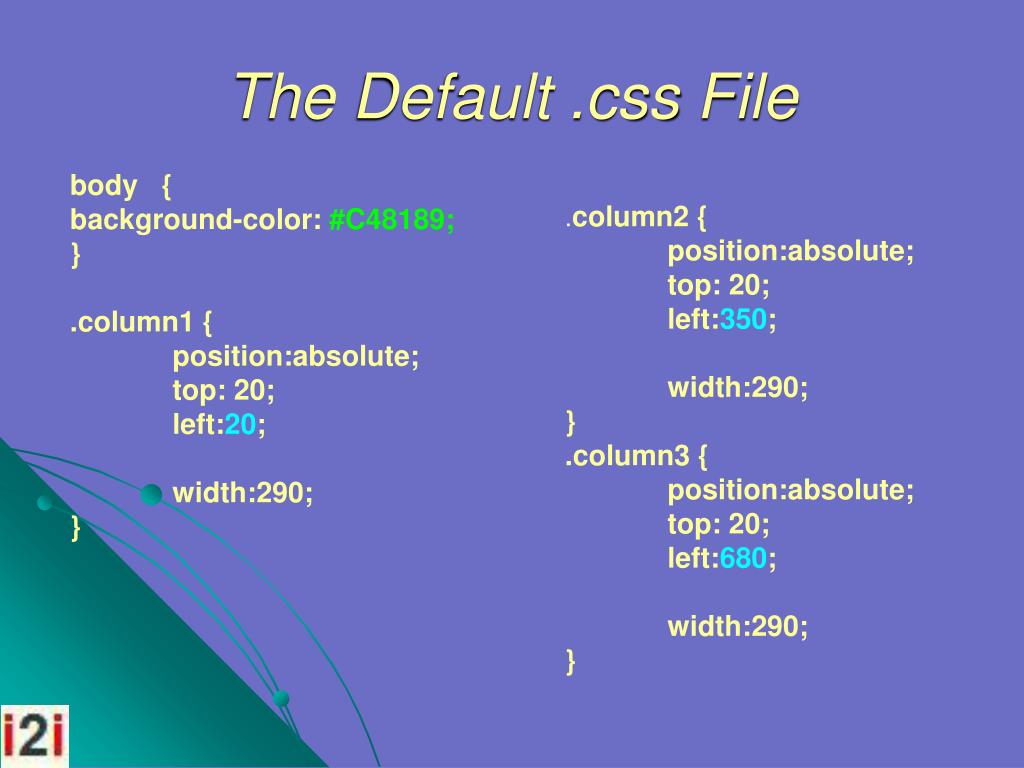 The Default .css File

body {
background-color: #C48189;
}

.column1 {
position:absolute;
top: 20;
left:20;

width:290;
}

.column2 {
position:absolute;
top: 20;
left:350;

width:290;
}
.column3 {
position:absolute;
top: 20;
left:680;

width:290;
}

i2i